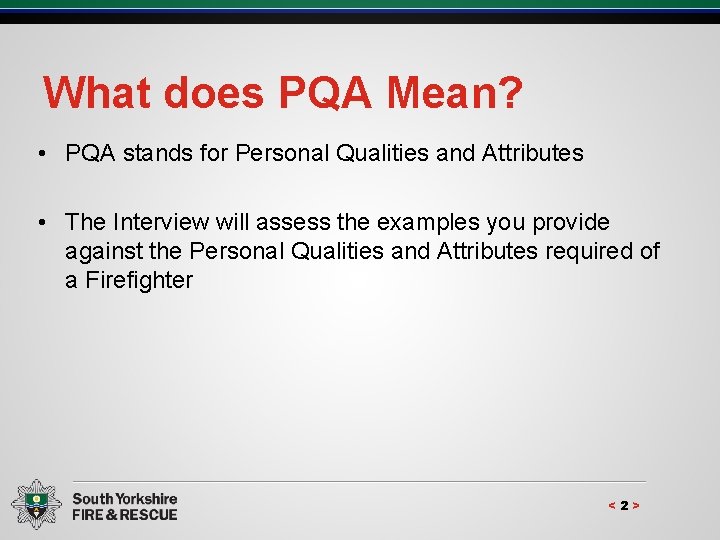 What does PQA Mean?

• PQA stands for Personal Qualities and Attributes

• The Interview will assess the examples you provide against the Personal Qualities and Attributes required of a Firefighter

South Yorkshire
FIRE & RESCUE

< 2 >